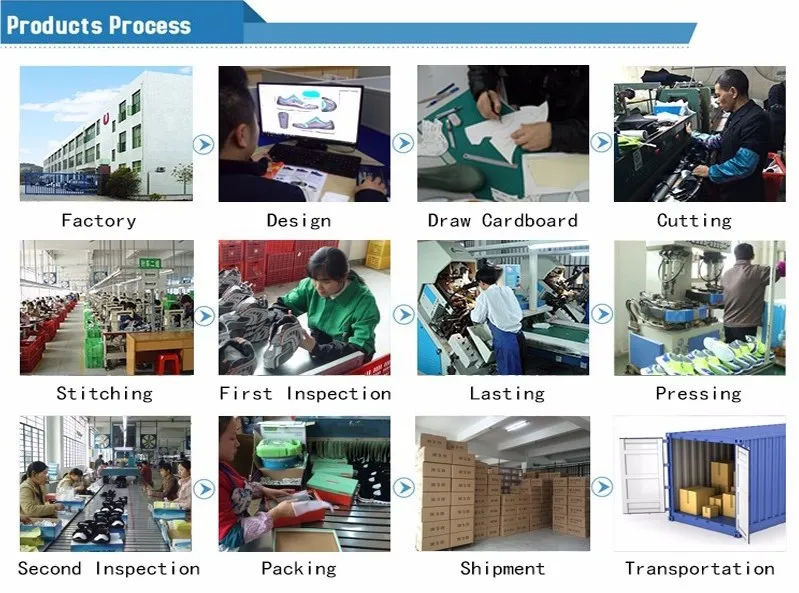 Products Process

Factory

Design

Draw Cardboard

Cutting

Stitching

First Inspection

Lasting

Pressing

Second Inspection

Packing

Shipment

Transportation